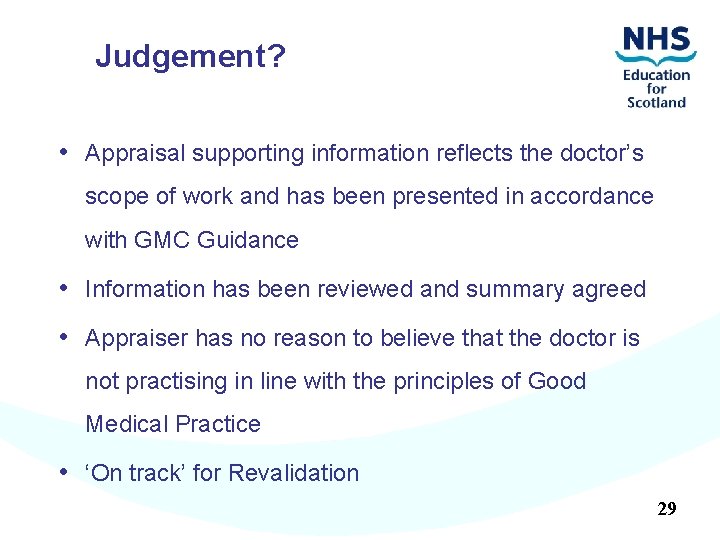 Judgement?

NHS
Education
for
Scotland

• Appraisal supporting information reflects the doctor's scope of work and has been presented in accordance with GMC Guidance
• Information has been reviewed and summary agreed
• Appraiser has no reason to believe that the doctor is not practising in line with the principles of Good Medical Practice
• 'On track' for Revalidation

29